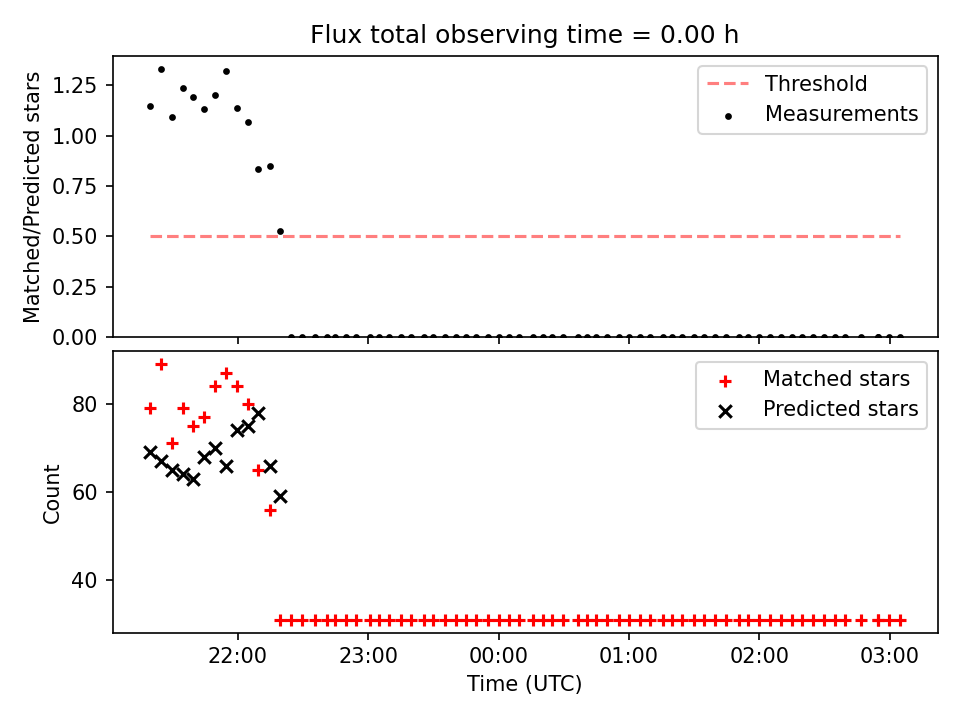 Flux total observing time = 0.00 h

Matched/Predicted stars

1.25
1.00
0.75
0.50
0.25
0.00

Threshold
Measurements

Count

80
60
40

Matched stars
Predicted stars

22:00
23:00
00:00
01:00
02:00
03:00

Time (UTC)